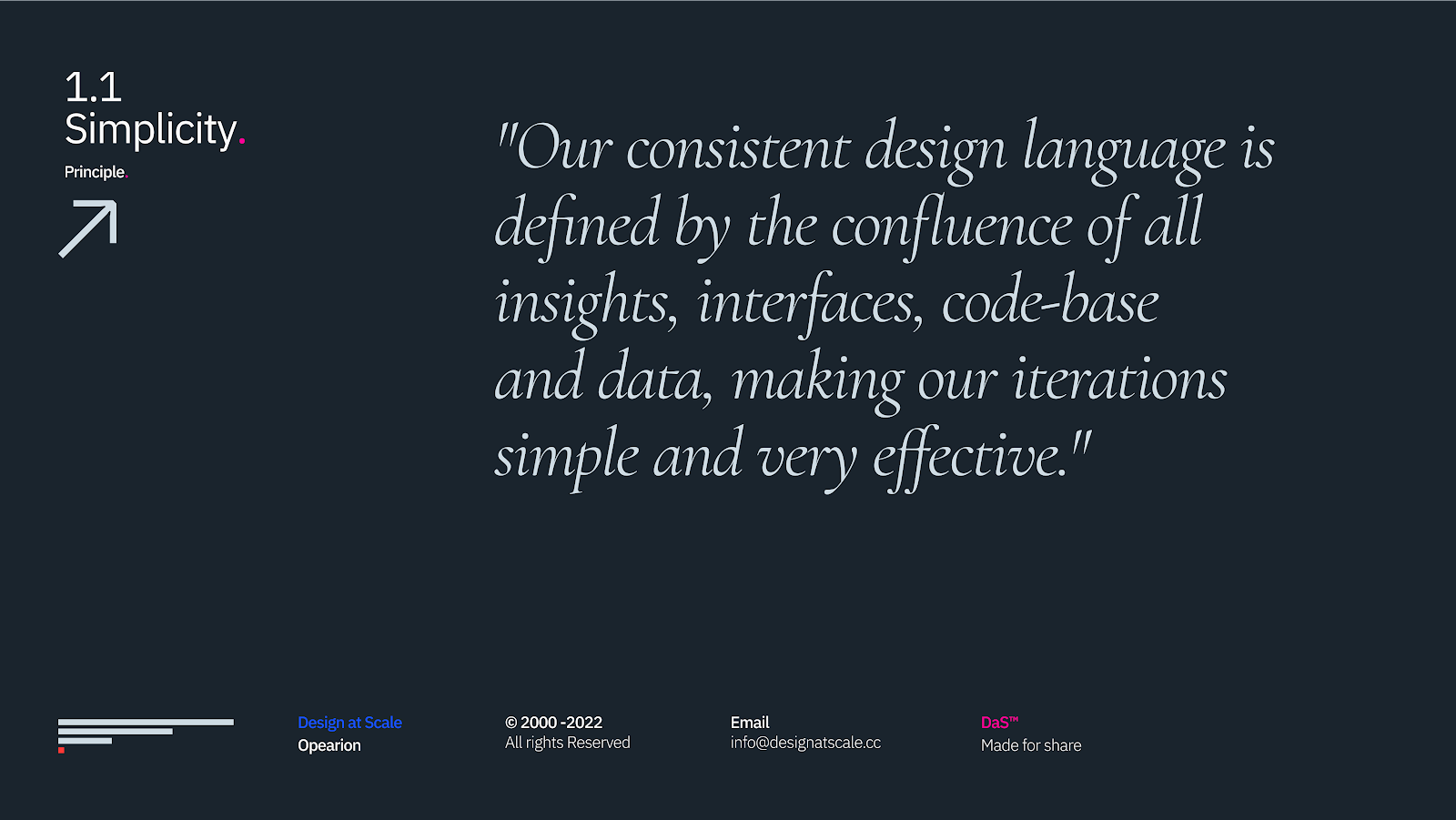 1.1
Simplicity.

Principle.

"Our consistent design language is defined by the confluence of all insights, interfaces, code-base and data, making our iterations simple and very effective."

Design at Scale
Opearion

© 2000 -2022
All rights Reserved

Email
info@designatscale.cc

DaS™
Made for share